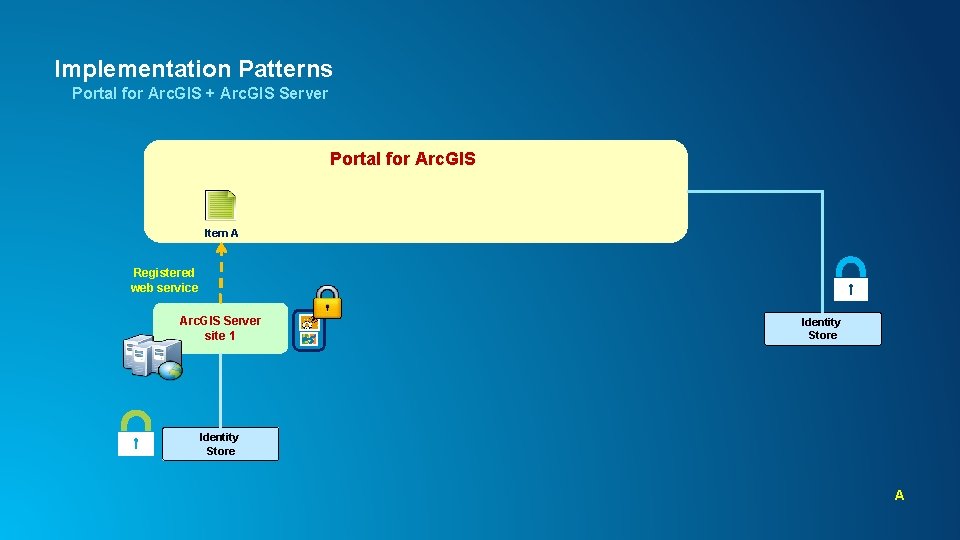 Implementation Patterns
Portal for ArcGIS + ArcGIS Server

Portal for ArcGIS

Item A

Registered web service

ArcGIS Server site 1

Identity Store

Identity Store

A